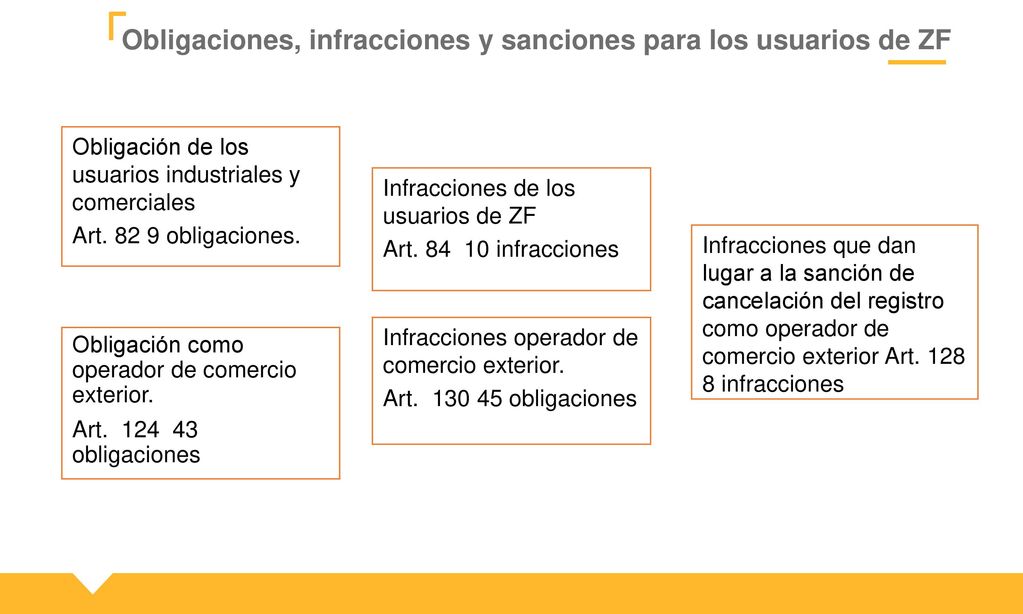 Obligaciones, infracciones y sanciones para los usuarios de ZF

Obligación de los usuarios industriales y comerciales

Art. 82 9 obligaciones.

Obligación como operador de comercio exterior.

Art. 124 43 obligaciones

Infracciones de los usuarios de ZF

Art. 84 10 infracciones

Infracciones operador de comercio exterior.

Art. 130 45 obligaciones

Infracciones que dan lugar a la sanción de cancelación del registro como operador de comercio exterior Art. 128 8 infracciones